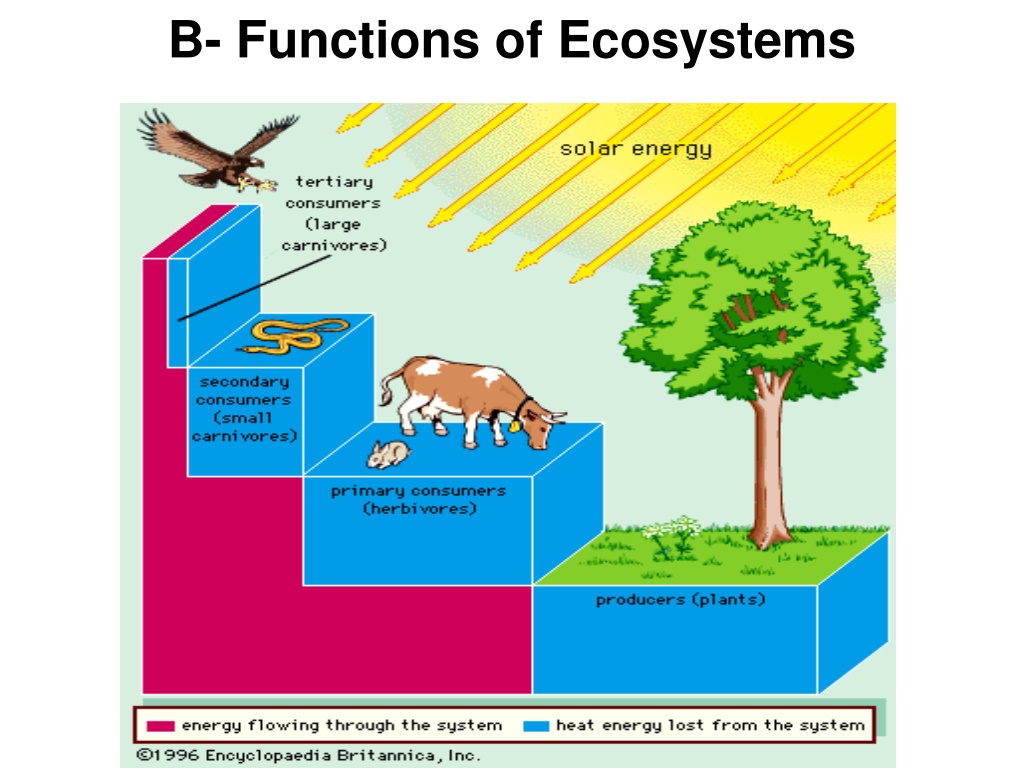 B- Functions of Ecosystems

solar energy

tertiary consumers (large carnivores)

secondary consumers (small carnivores)

primary consumers (herbivores)

producers (plants)

energy flowing through the system

heat energy lost from the system

©1996 Encyclopaedia Britannica, Inc.